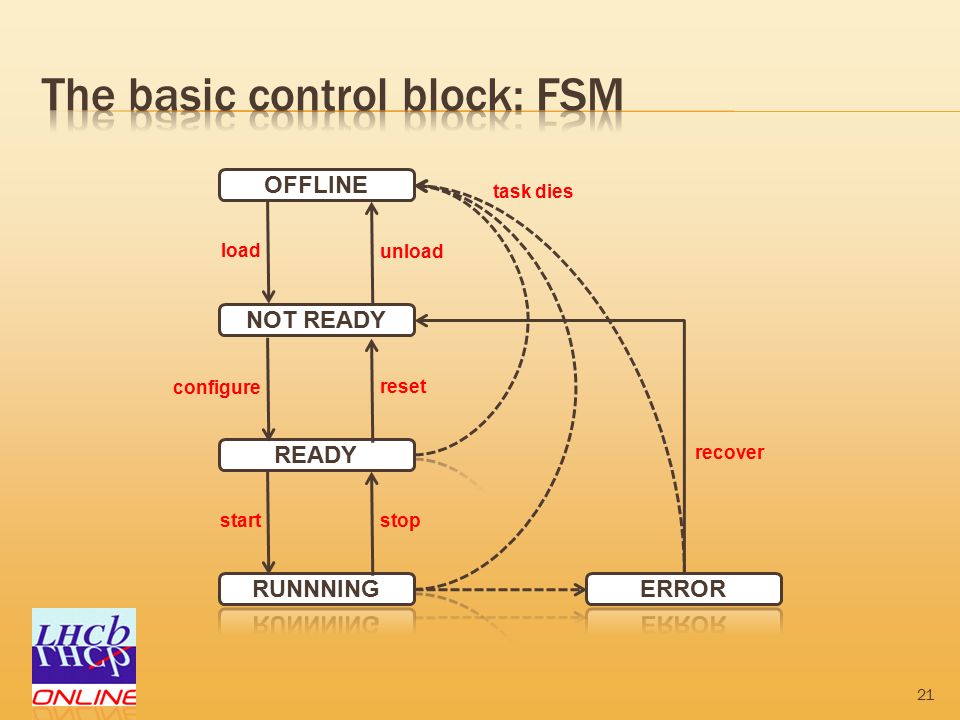 The basic control block: FSM

OFFLINE

task dies

load

unload

NOT READY

configure

reset

READY

recover

start

stop

RUNNNING

ERROR

LHCb
ONLINE

21